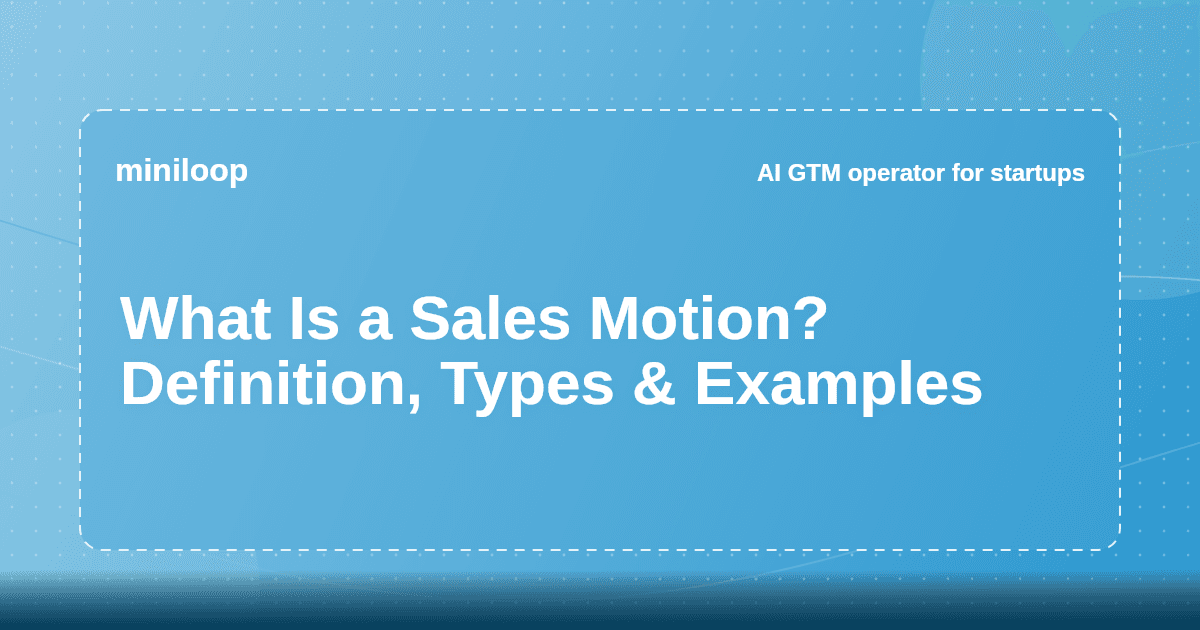 miniloop

AI GTM operator for startups

What Is a Sales Motion? Definition, Types & Examples